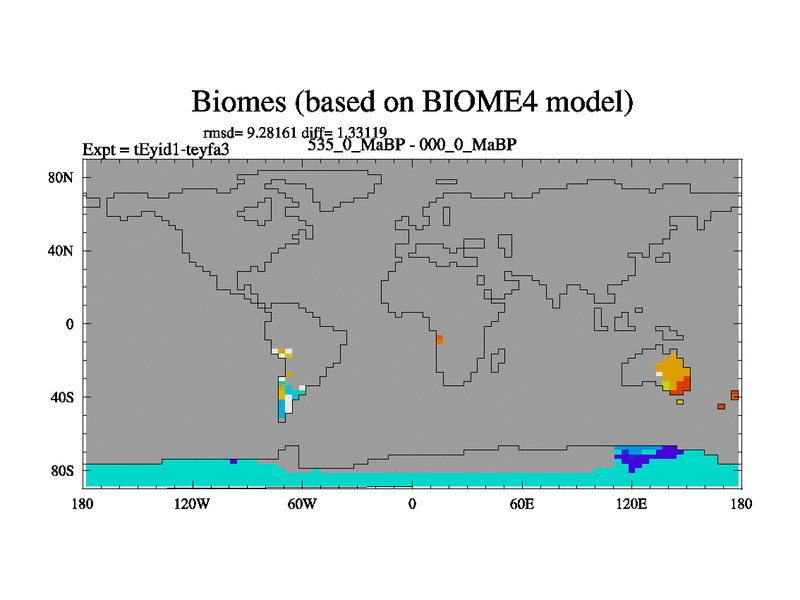 Biomes (based on BIOME4 model)

rmsd= 9.28161 diff= 1.33119

Expt = tEyid1-teyfa3

535_0_MaBP - 000_0_MaBP

80N

40N

0

40S

80S

180

120W

60W

0

60E

120E

180